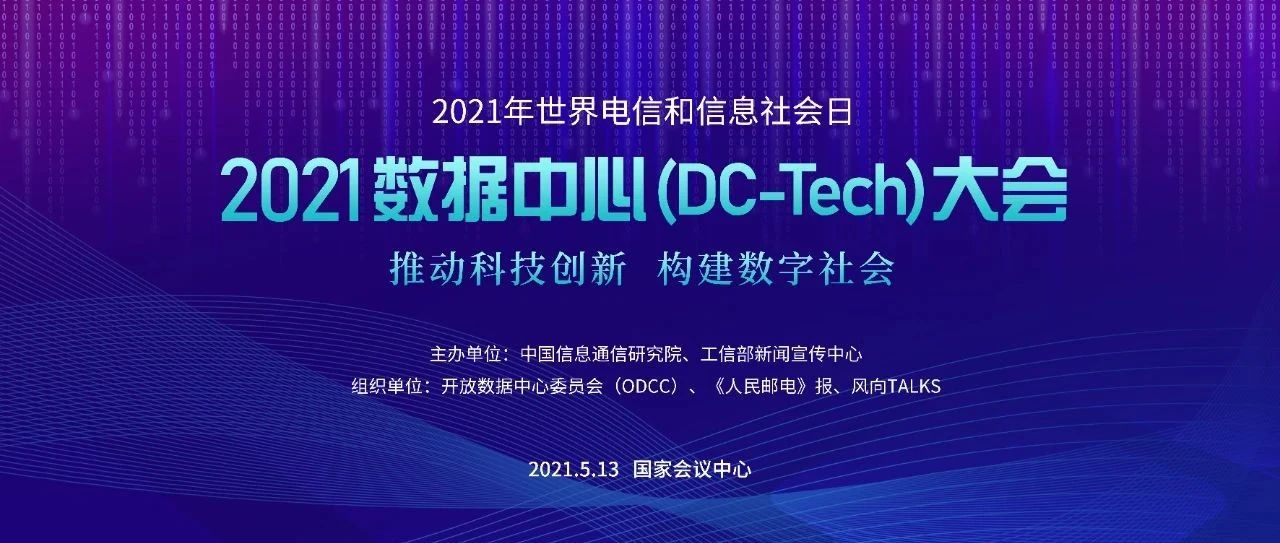 2021年世界电信和信息社会日

2021数据中心(DC-Tech)大会

推动科技创新 构建数字社会

主办单位：中国信息通信研究院、工信部新闻宣传中心
组织单位：开放数据中心委员会（ODCC）、《人民邮电》报、风向TALKS

2021.5.13 国家会议中心